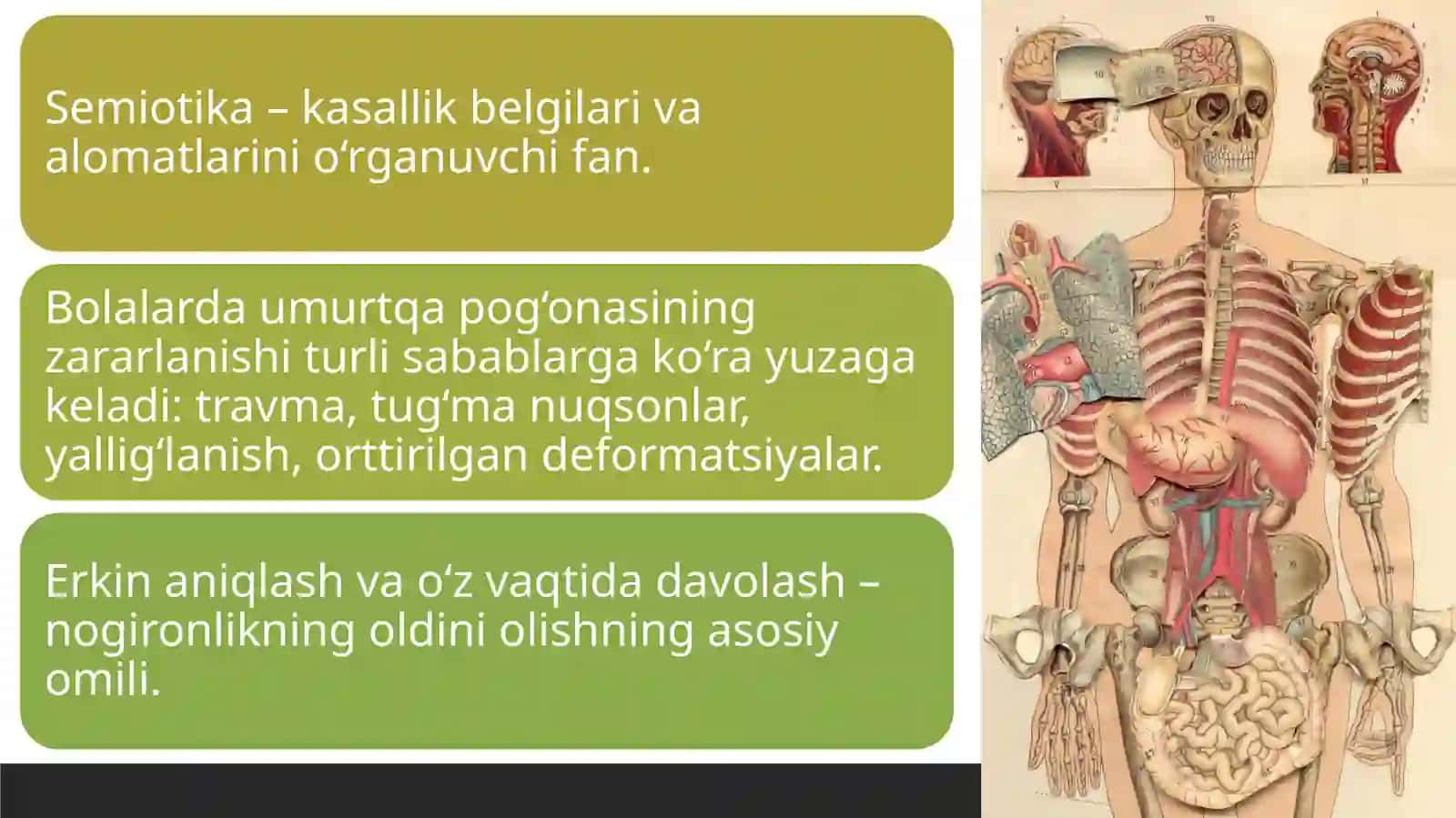 Semiotika – kasallik belgilari va alomatlarini o‘rganuvchi fan.

Bolalarda umurtqa pog‘onasining zararlanishi turli sabablarga ko‘ra yuzaga keladi: travma, tug‘ma nuqsonlar, yallig‘lanish, orttirilgan deformatsiyalar.

Erkin aniqlash va o‘z vaqtida davolash – nogironlikning oldini olishning asosiy omili.